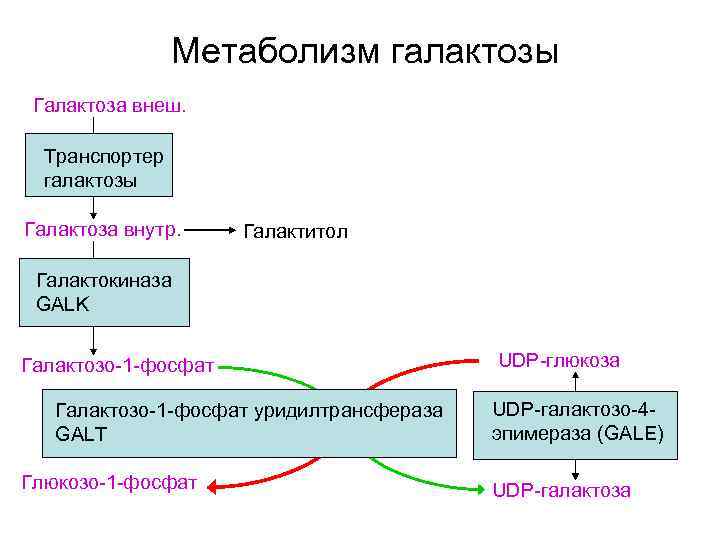 Метаболизм галактозы

Галактоза внеш.

Транспортер галактозы

Галактоза внутр.

Галактитол

Галактокиназа GALK

Галактозо-1-фосфат

UDP-глюкоза

Галактозо-1-фосфат уридилтрансфераза GALT

UDP-галактозо-4-эпимераза (GALE)

Глюкозо-1-фосфат

UDP-галактоза